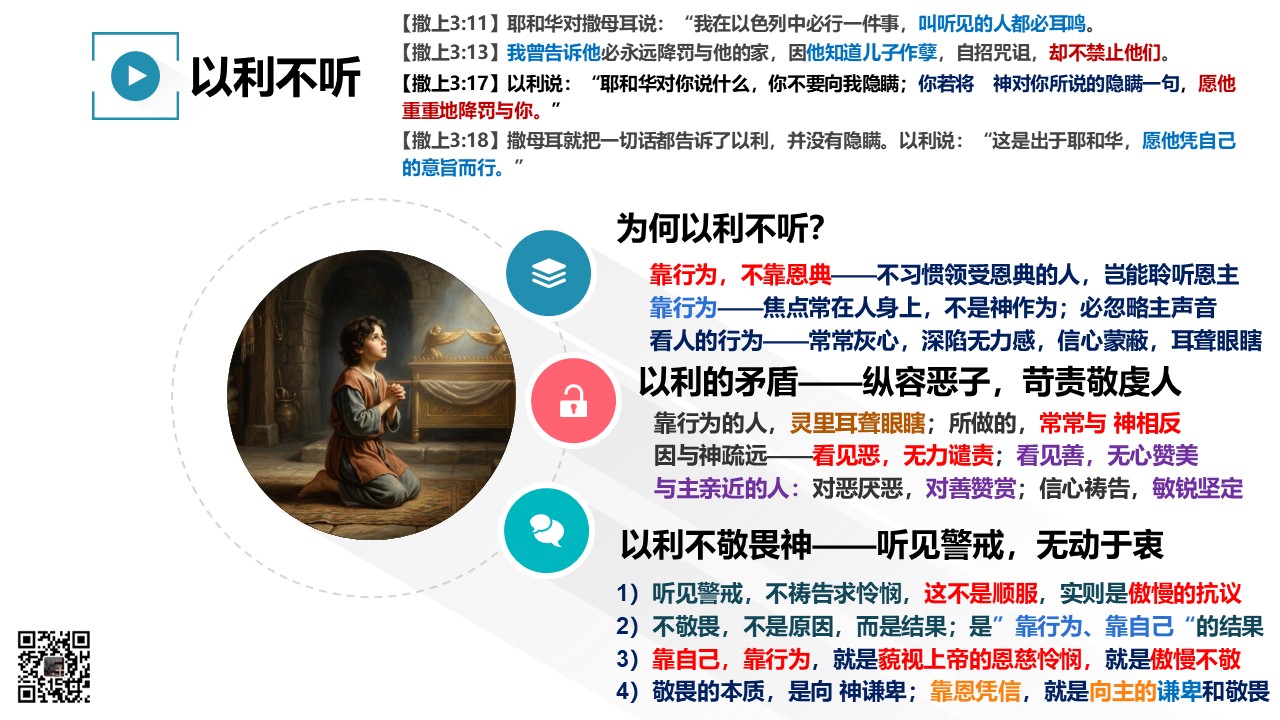 以利不听

【撒上3:11】耶和华对撒母耳说："我在以色列中必行一件事，叫听见的人都必耳鸣。
【撒上3:13】我曾告诉他必永远降罚与他的家，因他知道儿子作孽，自招咒诅，却不禁止他们。
【撒上3:17】以利说："耶和华对你说什么，你不要向我隐瞒；你若将 神对你所说的隐瞒一句，愿他重重地降罚与你。"
【撒上3:18】撒母耳就把一切话都告诉了以利，并没有隐瞒。以利说："这是出于耶和华，愿他凭自己的意旨而行。"

为何以利不听?
靠行为，不靠恩典——不习惯领受恩典的人，岂能聆听恩主
靠行为——焦点常在人身上，不是神作为；必忽略主声音
看人的行为——常常灰心，深陷无力感，信心蒙蔽，耳聋眼瞎

以利的矛盾——纵容恶子，苛责敬虔人
靠行为的人，灵里耳聋眼瞎；所做的，常常与 神相反
因与神疏远——看见恶，无力谴责；看见善，无心赞美
与主亲近的人：对恶厌恶，对善赞赏；信心祷告，敏锐坚定

以利不敬畏神——听见警戒，无动于衷
1）听见警戒，不祷告求怜悯，这不是顺服，实则是傲慢的抗议
2）不敬畏，不是原因，而是结果；是"靠行为、靠自己"的结果
3）靠自己，靠行为，就是藐视上帝的恩慈怜悯，就是傲慢不敬
4）敬畏的本质，是向 神谦卑；靠恩凭信，就是向主的谦卑和敬畏